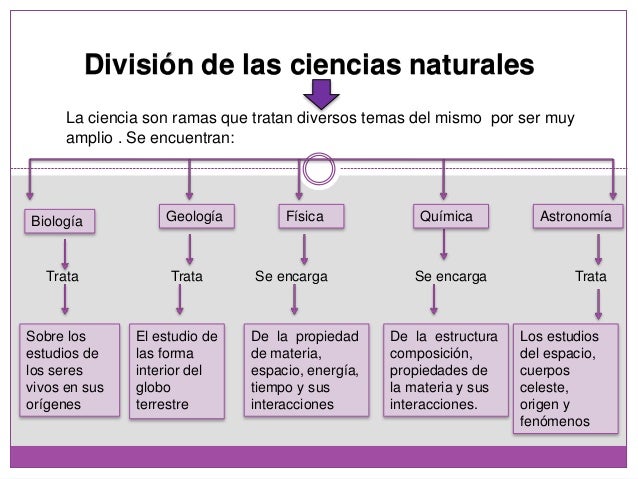 División de las ciencias naturales

La ciencia son ramas que tratan diversos temas del mismo por ser muy amplio . Se encuentran:

Biología

Trata

Sobre los estudios de los seres vivos en sus orígenes

Geología

Trata

El estudio de las forma interior del globo terrestre

Física

Se encarga

De la propiedad de materia, espacio, energía, tiempo y sus interacciones

Química

Se encarga

De la estructura composición, propiedades de la materia y sus interacciones.

Astronomía

Trata

Los estudios del espacio, cuerpos celeste, origen y fenómenos